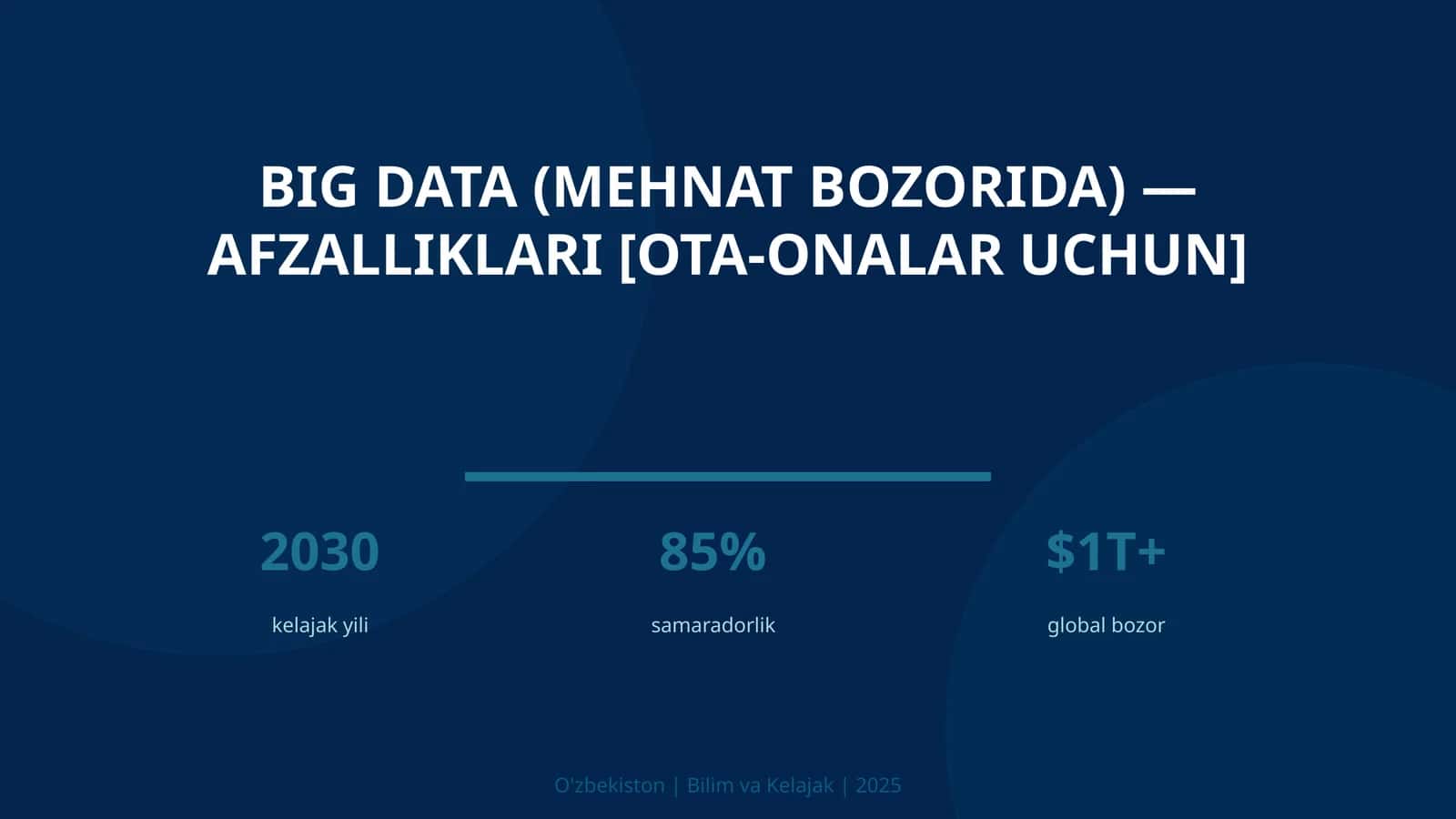 BIG DATA (MEHNAT BOZORIDA) — AFZALLIKLARI [OTA-ONALAR UCHUN]

2030
kelajak yili

85%
samaradorlik

$1T+
global bozor

O'zbekiston | Bilim va Kelajak | 2025